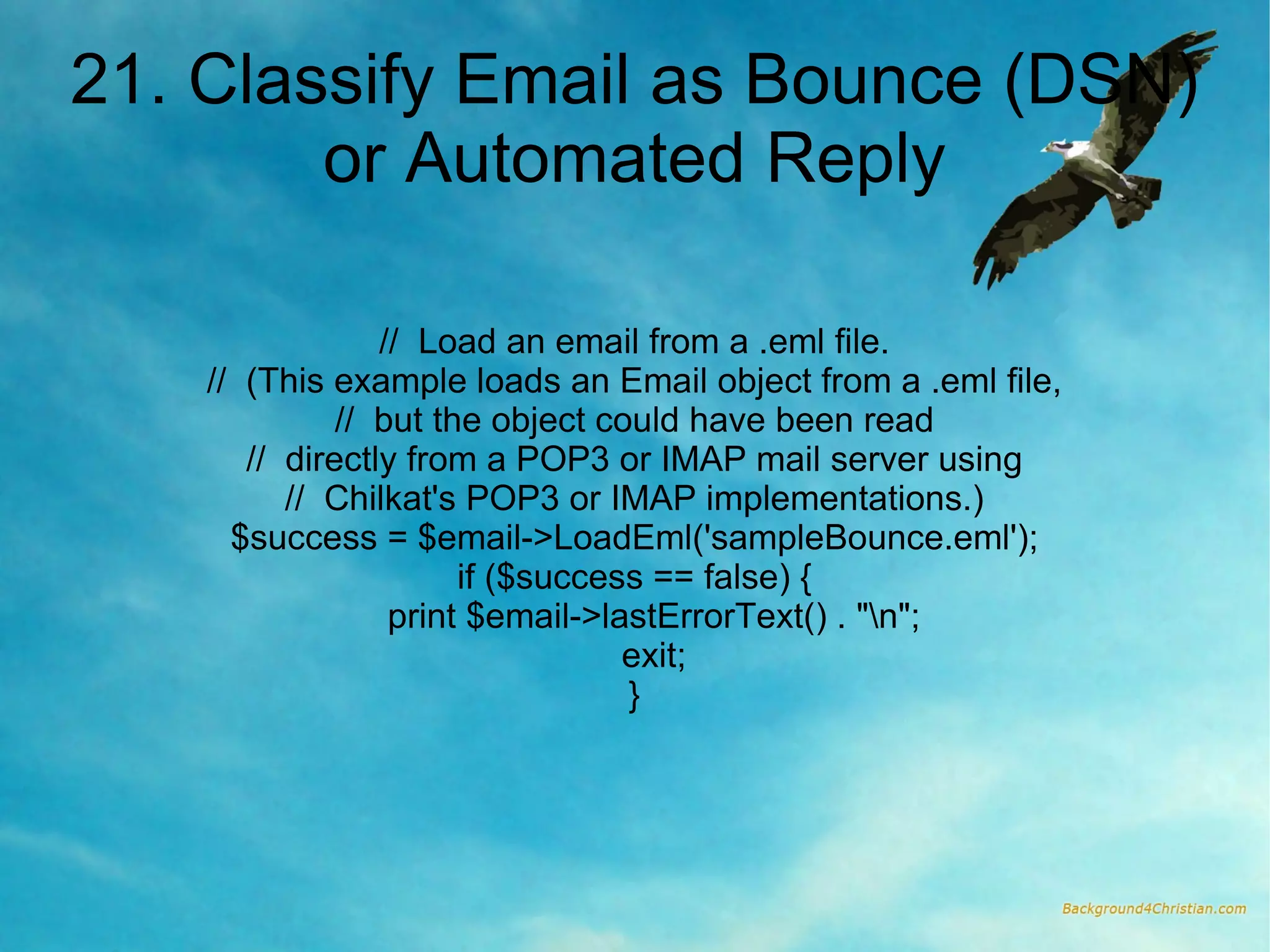 21. Classify Email as Bounce (DSN) or Automated Reply

// Load an email from a .eml file.
// (This example loads an Email object from a .eml file,
// but the object could have been read
// directly from a POP3 or IMAP mail server using
// Chilkat's POP3 or IMAP implementations.)
$success = $email->LoadEml('sampleBounce.eml');
if ($success == false) {
print $email->lastErrorText() . "\n";
exit;
}

Background4Christian.com